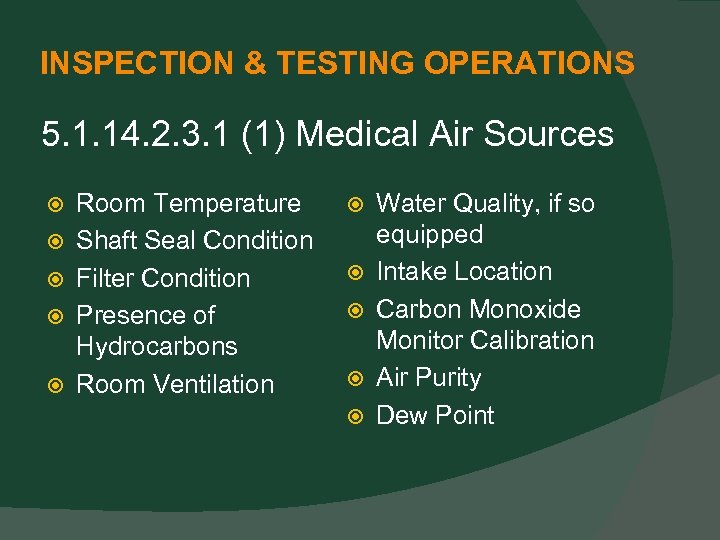 INSPECTION & TESTING OPERATIONS

5.1.14.2.3.1 (1) Medical Air Sources

- Room Temperature
- Shaft Seal Condition
- Filter Condition
- Presence of Hydrocarbons
- Room Ventilation

- Water Quality, if so equipped
- Intake Location
- Carbon Monoxide Monitor Calibration
- Air Purity
- Dew Point